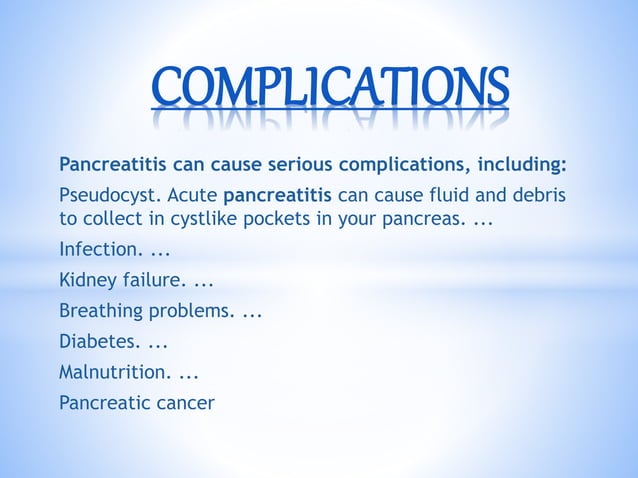 COMPLICATIONS

Pancreatitis can cause serious complications, including:

Pseudocyst. Acute pancreatitis can cause fluid and debris to collect in cystlike pockets in your pancreas. ...

Infection. ...

Kidney failure. ...

Breathing problems. ...

Diabetes. ...

Malnutrition. ...

Pancreatic cancer